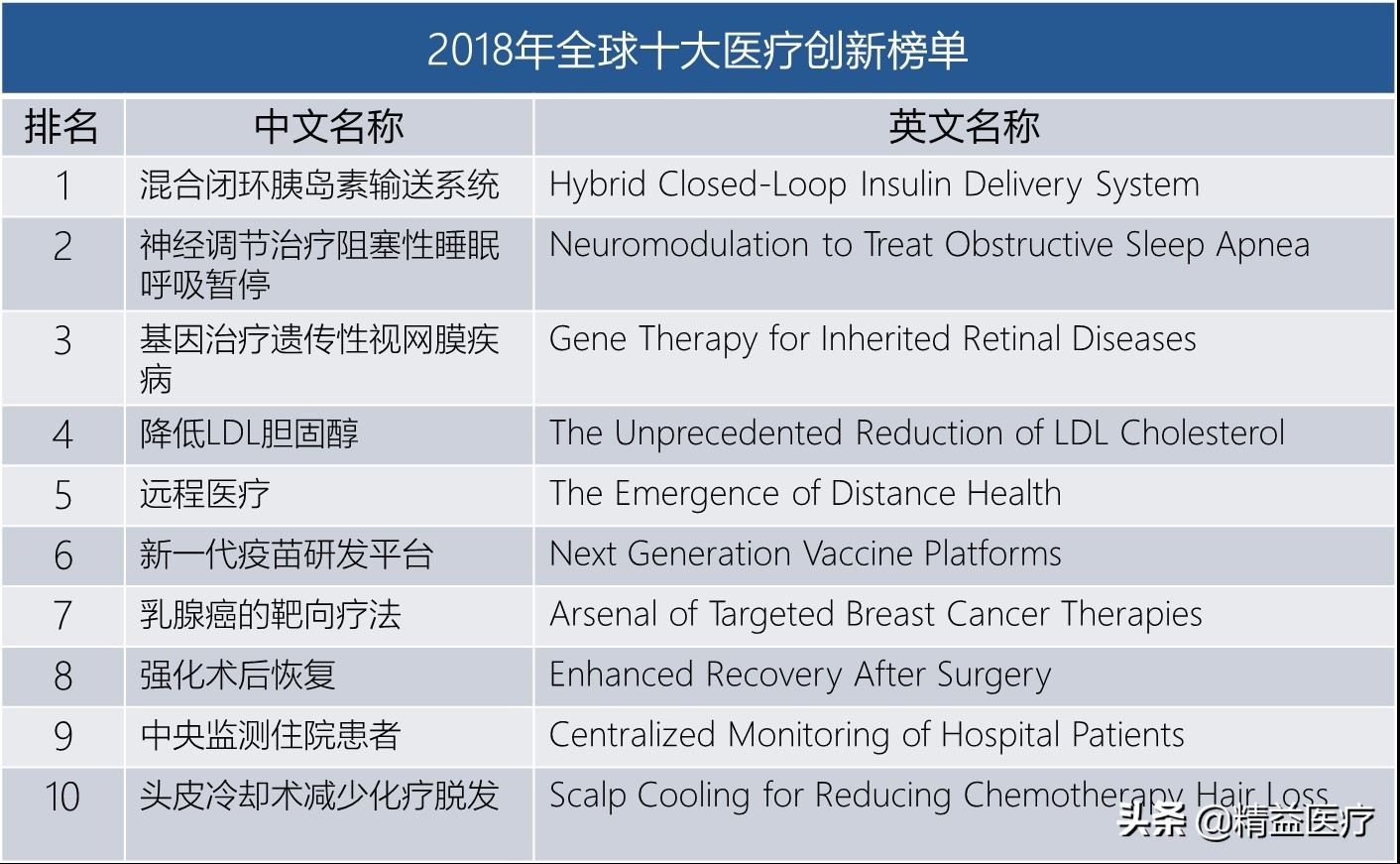 2018年全球十大医疗创新榜单

| 排名 | 中文名称 | 英文名称 |
|---|---|---|
| 1 | 混合闭环胰岛素输送系统 | Hybrid Closed-Loop Insulin Delivery System |
| 2 | 神经调节治疗阻塞性睡眠呼吸暂停 | Neuromodulation to Treat Obstructive Sleep Apnea |
| 3 | 基因治疗遗传性视网膜疾病 | Gene Therapy for Inherited Retinal Diseases |
| 4 | 降低LDL胆固醇 | The Unprecedented Reduction of LDL Cholesterol |
| 5 | 远程医疗 | The Emergence of Distance Health |
| 6 | 新一代疫苗研发平台 | Next Generation Vaccine Platforms |
| 7 | 乳腺癌的靶向疗法 | Arsenal of Targeted Breast Cancer Therapies |
| 8 | 强化术后恢复 | Enhanced Recovery After Surgery |
| 9 | 中央监测住院患者 | Centralized Monitoring of Hospital Patients |
| 10 | 头皮冷却术减少化疗脱发 | Scalp Cooling for Reducing Chemotherapy Hair Loss |

头条 @精益医疗